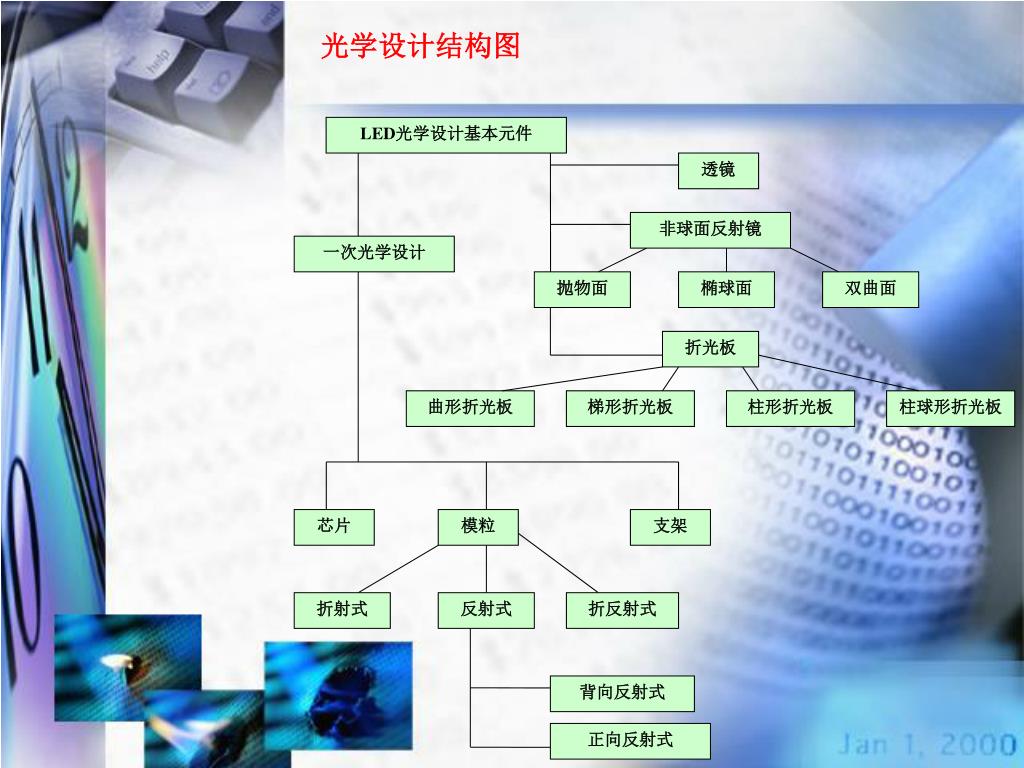 光学设计结构图

LED光学设计基本元件

透镜

非球面反射镜

一次光学设计

抛物面

椭球面

双曲面

折光板

曲形折光板

梯形折光板

柱形折光板

柱球形折光板

芯片

模粒

支架

折射式

反射式

折反射式

背向反射式

正向反射式

Jan 1, 2000